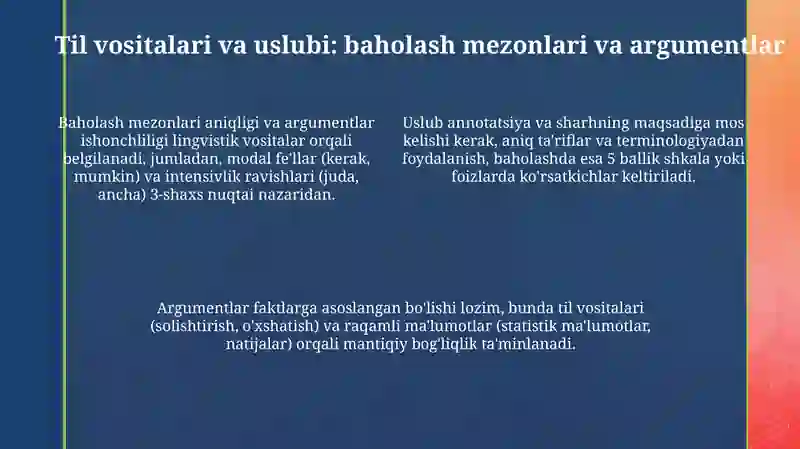 Til vositalari va uslubi: baholash mezonlari va argumentlar

Baholash mezonlari aniqligi va argumentlar ishonchliligi lingvistik vositalar orqali belgilanadi, jumladan, modal fe'llar (kerak, mumkin) va intensivlik ravishlari (juda, ancha) 3-shaxs nuqtai nazaridan.

Uslub annotatsiya va sharhning maqsadiga mos kelishi kerak, aniq ta'riflar va terminologiyadan foydalanish, baholashda esa 5 ballik shkala yoki foizlarda ko'rsatkichlar keltiriladi.

Argumentlar faktlarga asoslangan bo'lishi lozim, bunda til vositalari (solishtirish, o'xshatish) va raqamli ma'lumotlar (statistik ma'lumotlar, natijalar) orqali mantiqiy bog'liqlik ta'minlanadi.